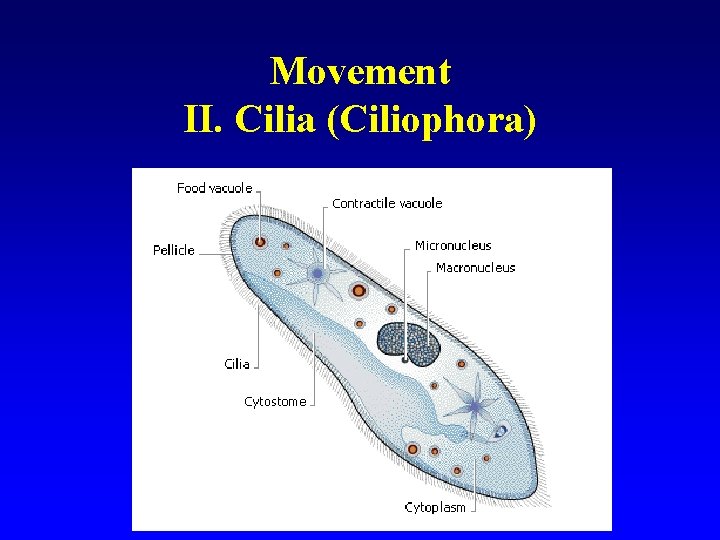 Movement
II. Cilia (Ciliophora)

Food vacuole
Contractile vacuole
Pellicle
Micronucleus
Macronucleus
Cilia
Cytostome
Cytoplasm